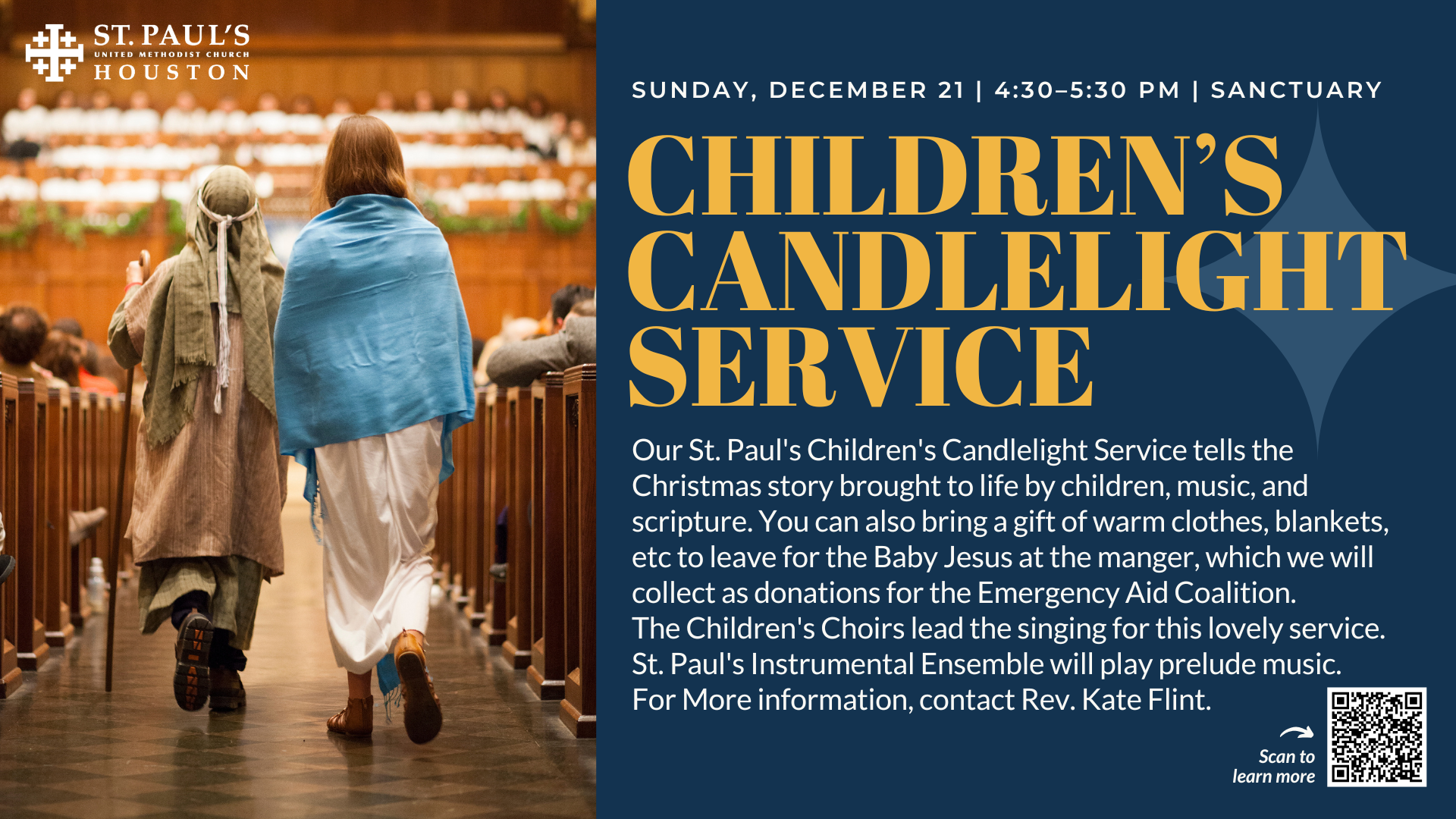 ST. PAUL'S
UNITED METHODIST CHURCH
HOUSTON

SUNDAY, DECEMBER 21 | 4:30–5:30 PM | SANCTUARY

CHILDREN'S CANDLELIGHT SERVICE

Our St. Paul's Children's Candlelight Service tells the Christmas story brought to life by children, music, and scripture. You can also bring a gift of warm clothes, blankets, etc to leave for the Baby Jesus at the manger, which we will collect as donations for the Emergency Aid Coalition.
The Children's Choirs lead the singing for this lovely service.
St. Paul's Instrumental Ensemble will play prelude music.
For More information, contact Rev. Kate Flint.

Scan to learn more